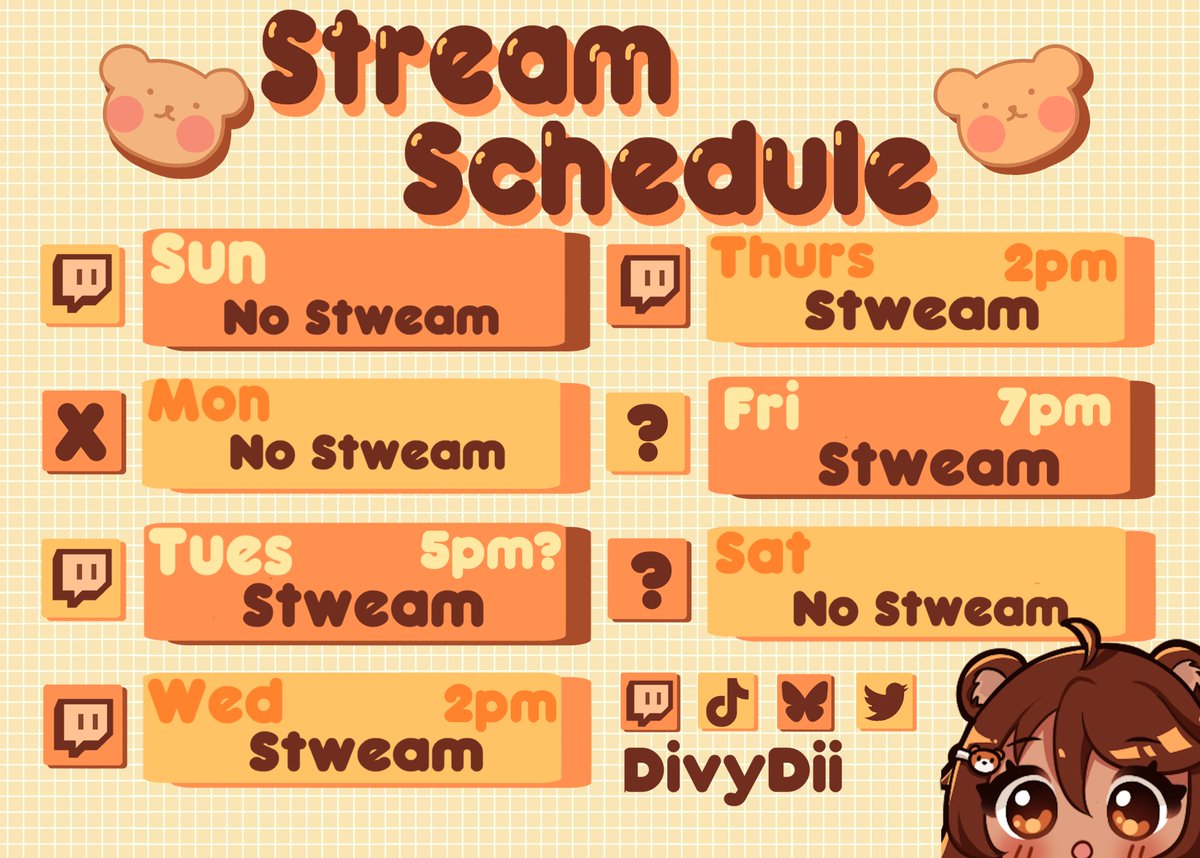 Stream Schedule

Sun
No Stweam

X
Mon
No Stweam

Tues 5pm?
Stweam

Wed 2pm
Stweam

Thurs 2pm
Stweam

?
Fri 7pm
Stweam

?
Sat
No Stweam

DivyDii